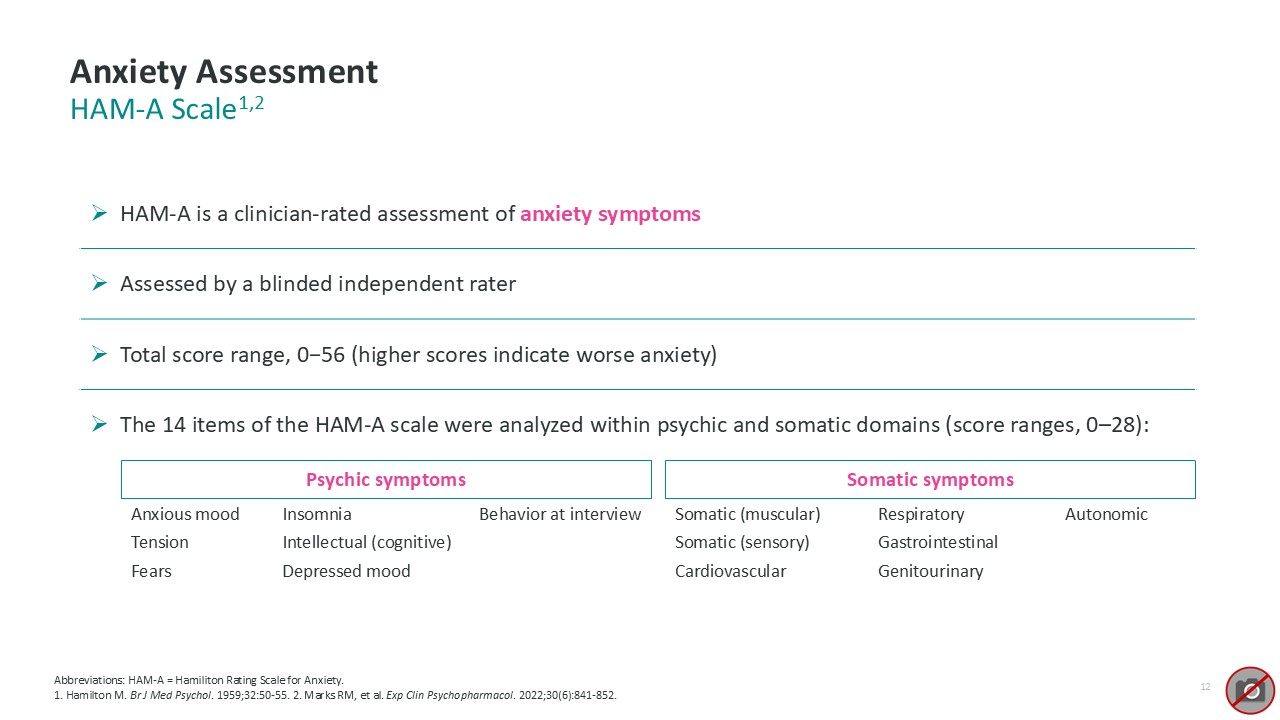 Anxiety Assessment
HAM-A Scale$^{1,2}$

➢ HAM-A is a clinician-rated assessment of anxiety symptoms

➢ Assessed by a blinded independent rater

➢ Total score range, 0–56 (higher scores indicate worse anxiety)

➢ The 14 items of the HAM-A scale were analyzed within psychic and somatic domains (score ranges, 0–28):

Psychic symptoms

Anxious mood
Tension
Fears

Insomnia
Intellectual (cognitive)
Depressed mood

Behavior at interview

Somatic symptoms

Somatic (muscular)
Somatic (sensory)
Cardiovascular

Respiratory
Gastrointestinal
Genitourinary

Autonomic

Abbreviations: HAM-A = Hamiliton Rating Scale for Anxiety.
1. Hamilton M. Br J Med Psychol. 1959;32:50-55. 2. Marks RM, et al. Exp Clin Psychopharmacol. 2022;30(6):841-852.

12